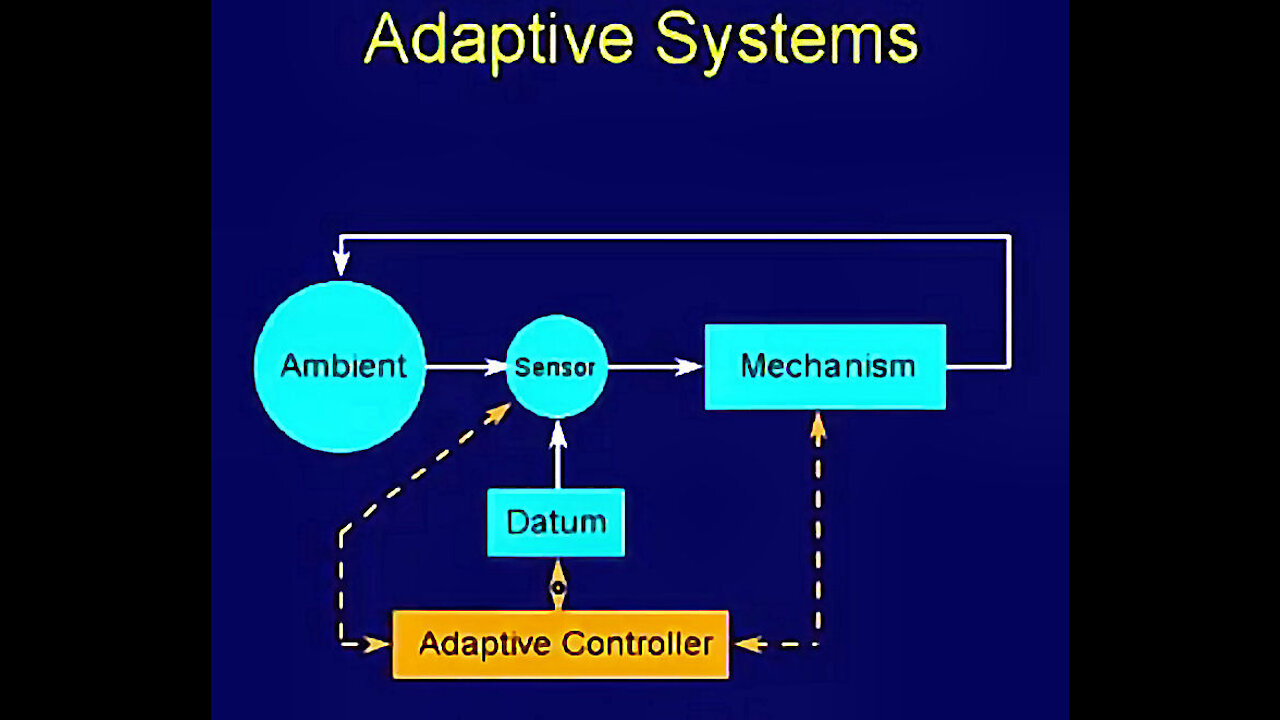 Adaptive Systems

Ambient

Sensor

Mechanism

Datum

Adaptive Controller